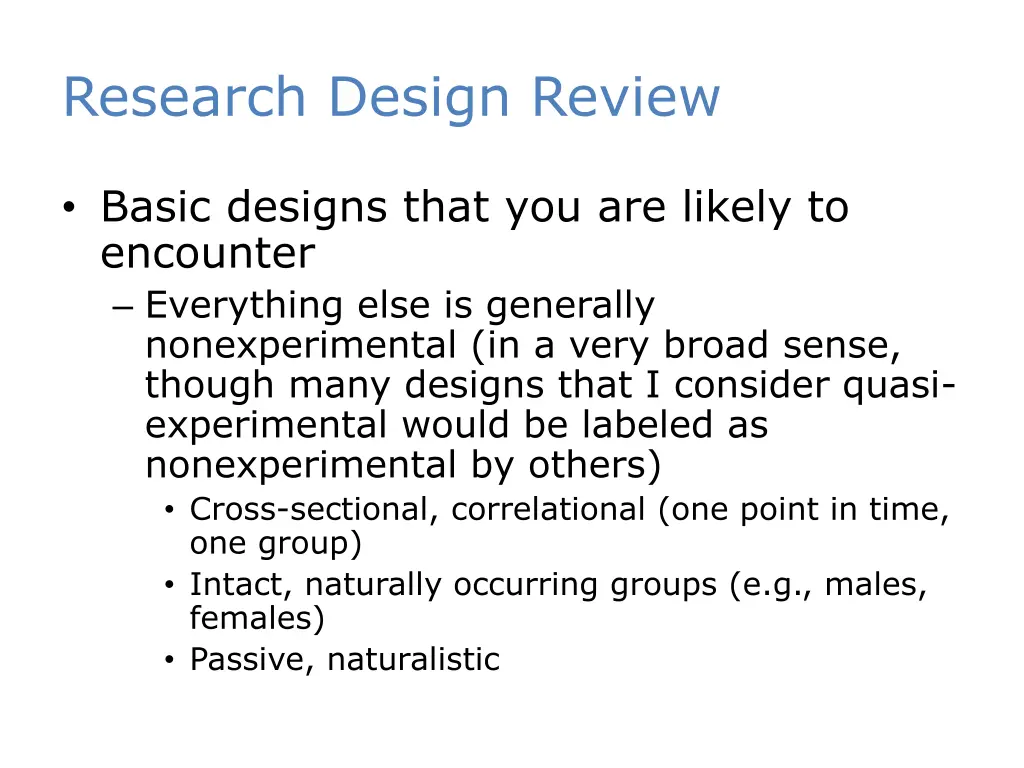 Research Design Review

• Basic designs that you are likely to encounter
– Everything else is generally nonexperimental (in a very broad sense, though many designs that I consider quasi-experimental would be labeled as nonexperimental by others)
• Cross-sectional, correlational (one point in time, one group)
• Intact, naturally occurring groups (e.g., males, females)
• Passive, naturalistic